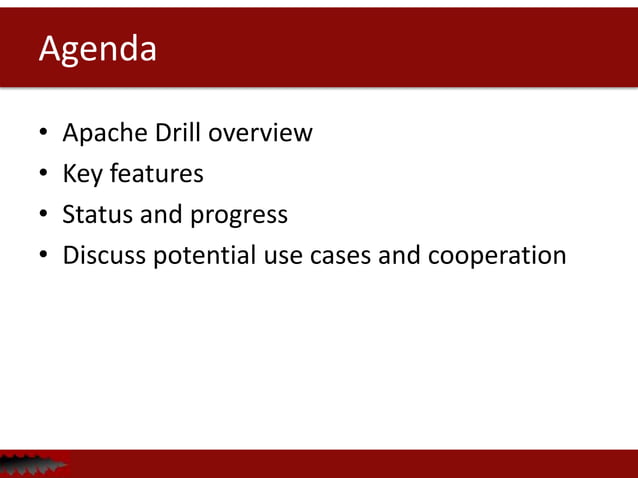 Agenda

• Apache Drill overview
• Key features
• Status and progress
• Discuss potential use cases and cooperation